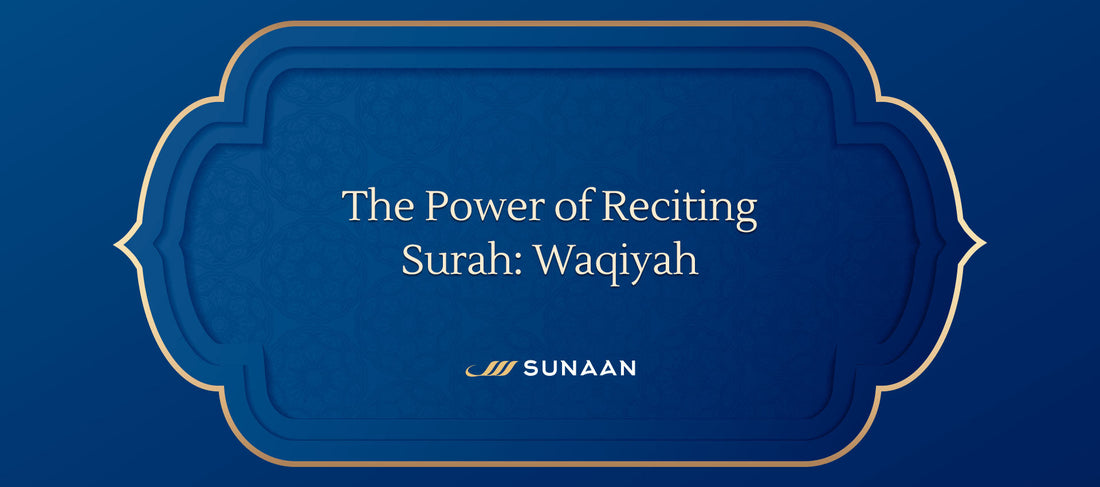 The Power of Reciting Surah: Waqiyah

SUNAAN